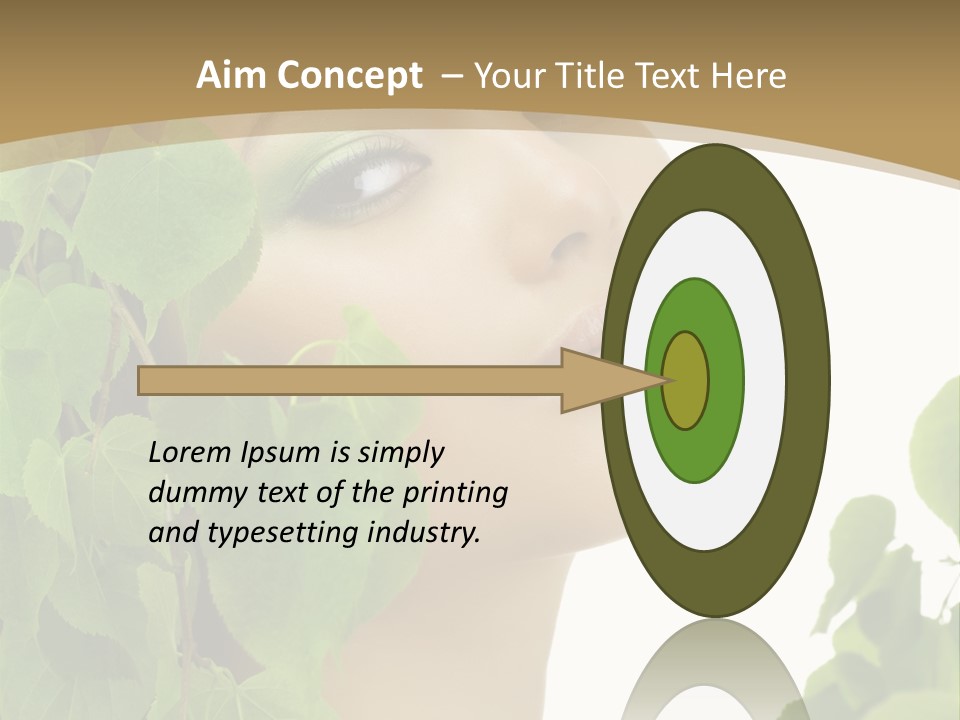 Aim Concept – Your Title Text Here

Lorem Ipsum is simply dummy text of the printing and typesetting industry.